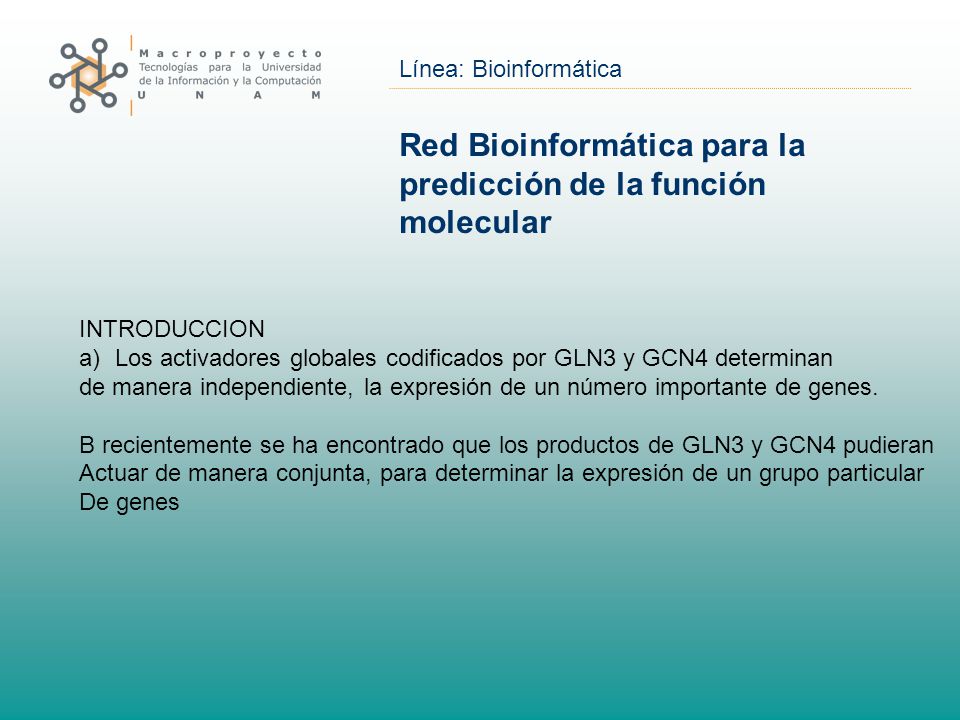 Macroproyecto
Tecnologías para la Universidad de la Información y la Computación
UNAM

Línea: Bioinformática

Red Bioinformática para la predicción de la función molecular

INTRODUCCION
a) Los activadores globales codificados por GLN3 y GCN4 determinan de manera independiente, la expresión de un número importante de genes.

B recientemente se ha encontrado que los productos de GLN3 y GCN4 pudieran Actuar de manera conjunta, para determinar la expresión de un grupo particular De genes